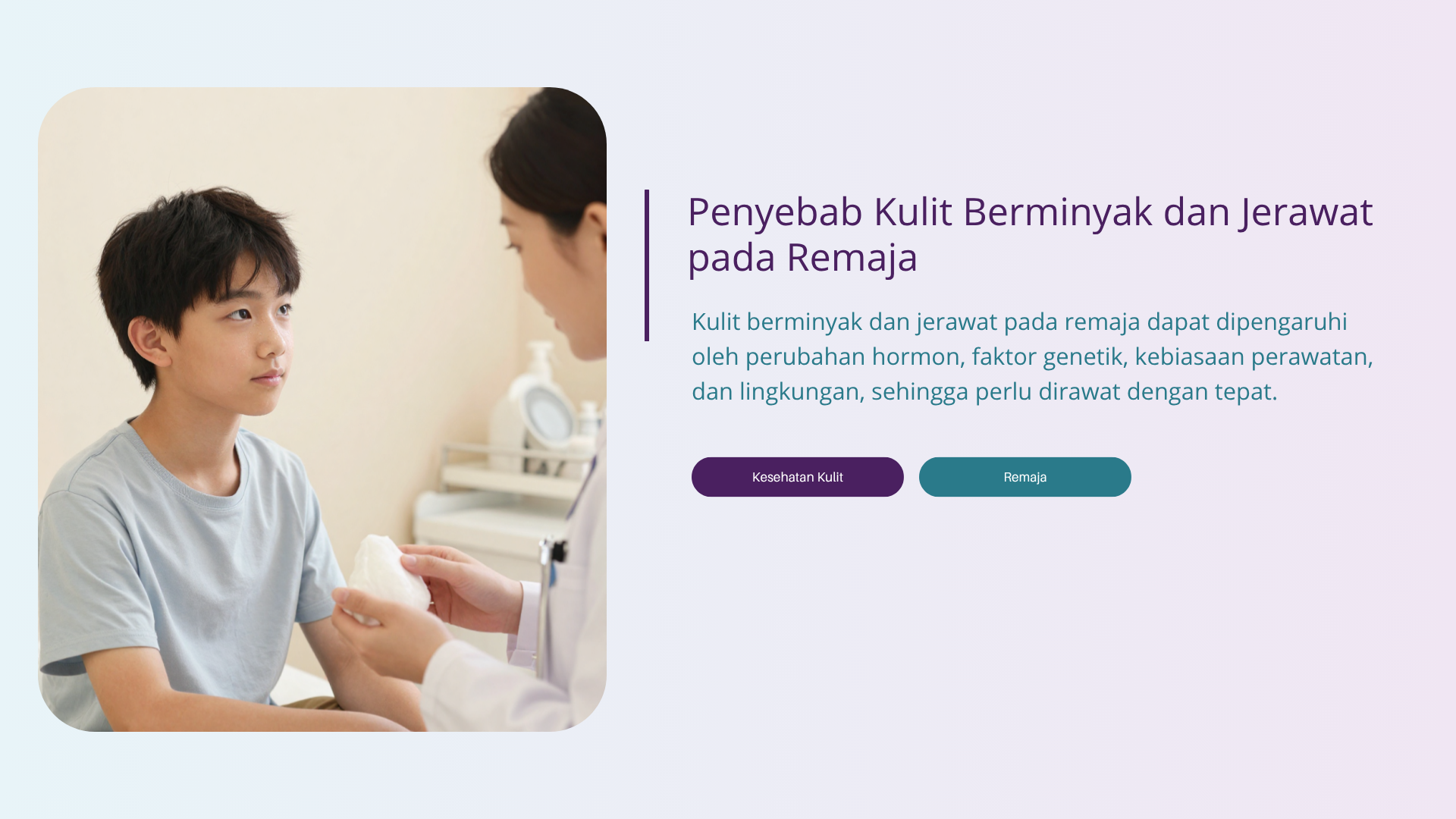 Penyebab Kulit Berminyak dan Jerawat pada Remaja

Kulit berminyak dan jerawat pada remaja dapat dipengaruhi oleh perubahan hormon, faktor genetik, kebiasaan perawatan, dan lingkungan, sehingga perlu dirawat dengan tepat.

Kesehatan Kulit

Remaja